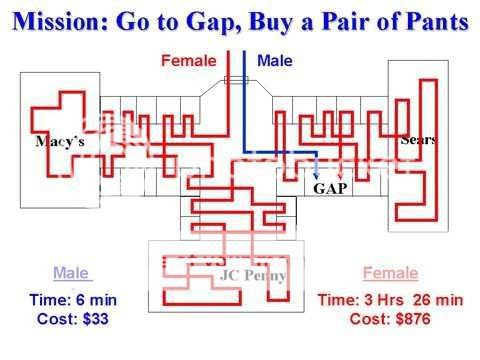 Mission: Go to Gap, Buy a Pair of Pants

Female

Male

Macy's

Sears

GAP

JC Penny

Male

Time: 6 min
Cost: $33

Female

Time: 3 Hrs 26 min
Cost: $876